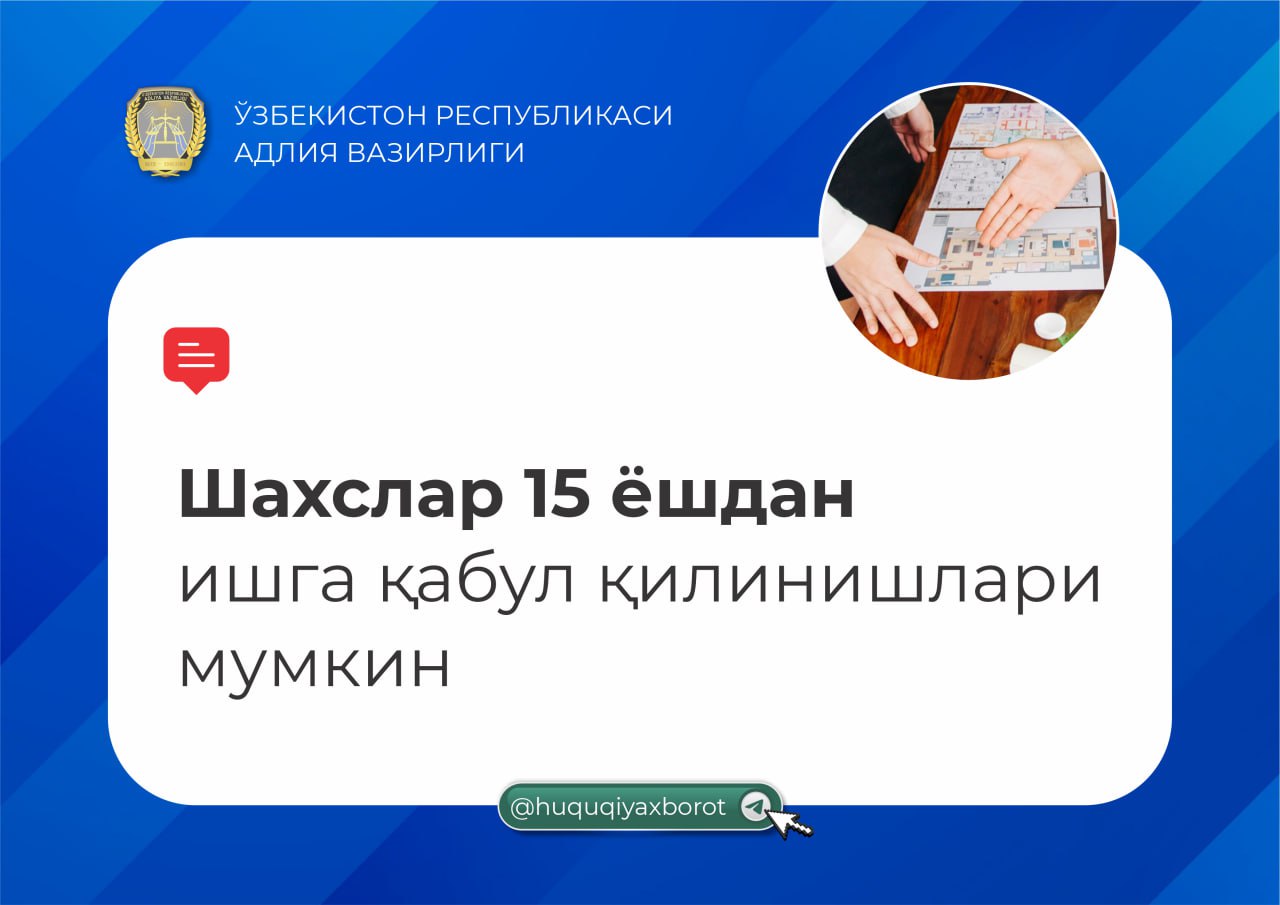 ЎЗБЕКИСТОН РЕСПУБЛИКАСИ
АДЛИЯ ВАЗИРЛИГИ

Шахслар 15 ёшдан ишга қабул қилинишлари мумкин

@huquqiyaxborot